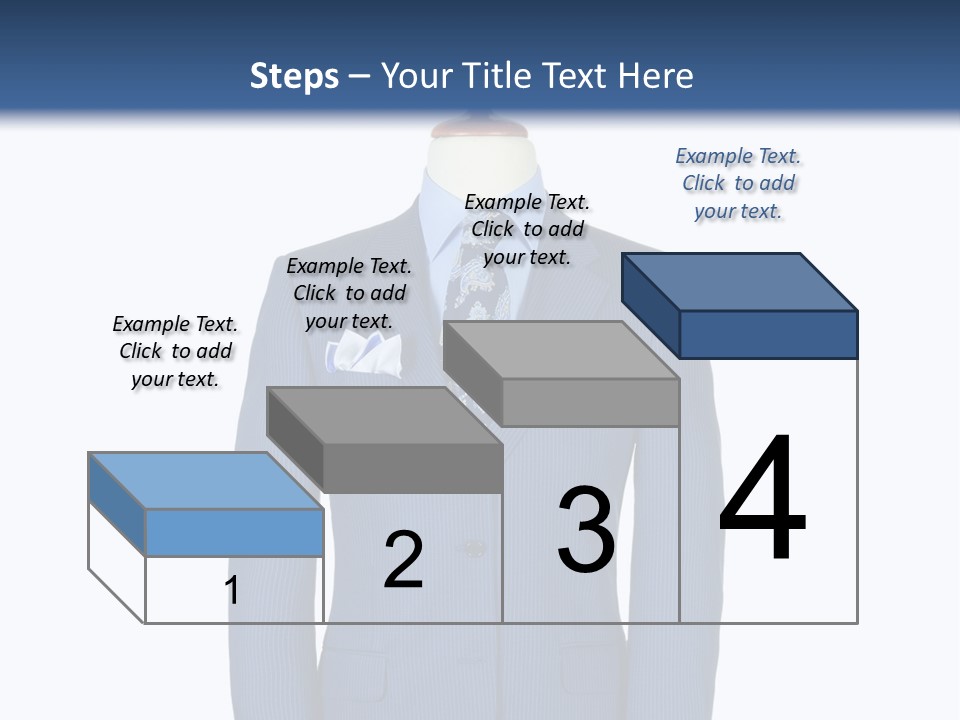 Steps – Your Title Text Here

Example Text. Click to add your text.

Example Text. Click to add your text.

Example Text. Click to add your text.

Example Text. Click to add your text.

1

2

3

4